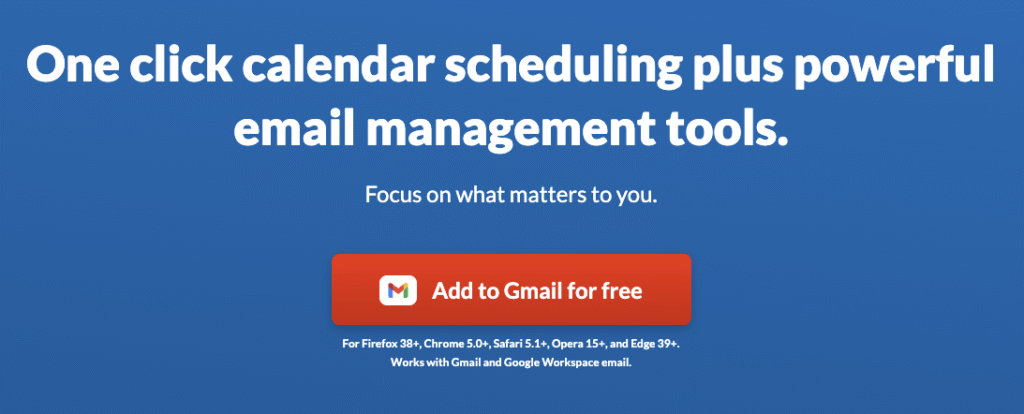 One click calendar scheduling plus powerful email management tools.

Focus on what matters to you.

Add to Gmail for free

For Firefox 38+, Chrome 5.0+, Safari 5.1+, Opera 15+, and Edge 39+.
Works with Gmail and Google Workspace email.